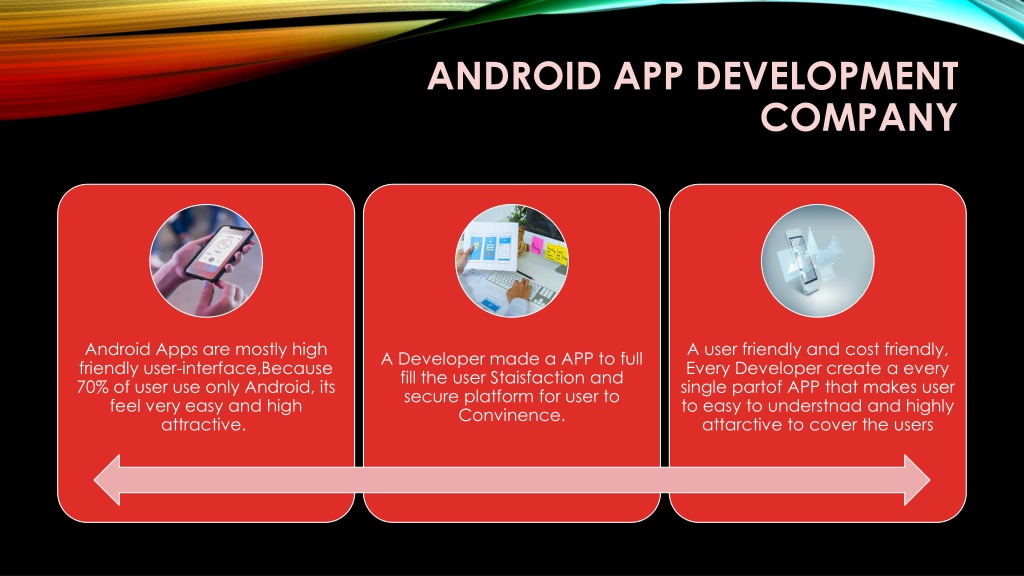 ANDROID APP DEVELOPMENT COMPANY

Android Apps are mostly high friendly user-interface,Because 70% of user use only Android, its feel very easy and high attractive.

A Developer made a APP to full fill the user Staisfaction and secure platform for user to Convinence.

A user friendly and cost friendly, Every Developer create a every single partof APP that makes user to easy to understnad and highly attarctive to cover the users